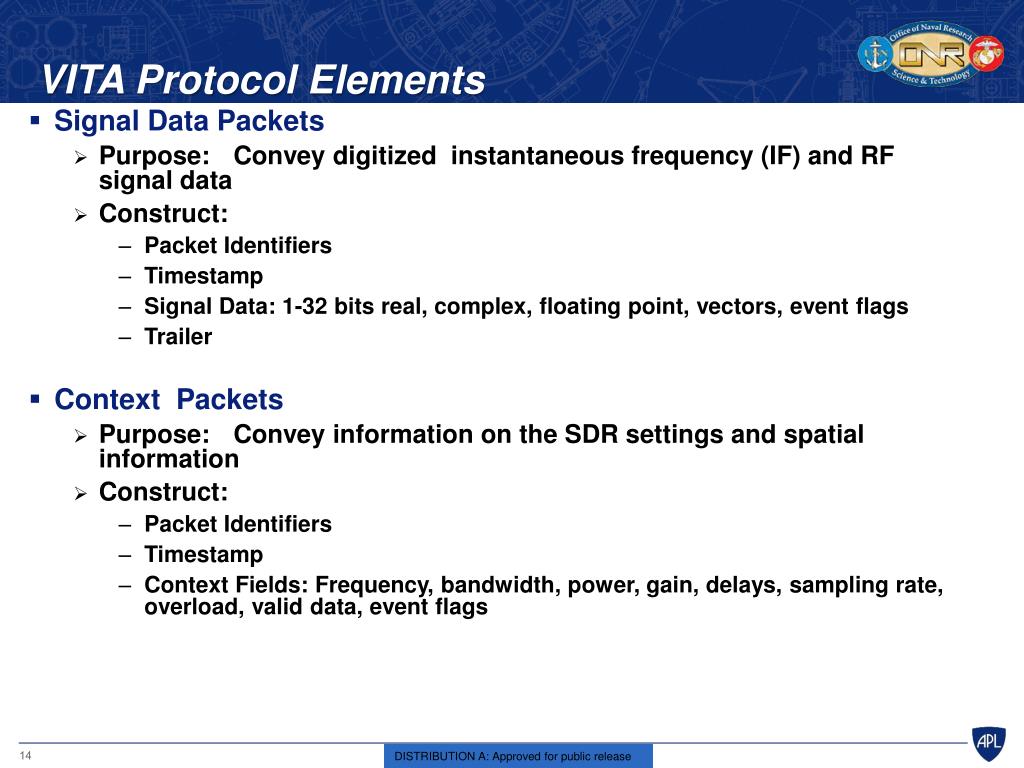 VITA Protocol Elements

Office of Naval Research
ONR
Science & Technology

▪ Signal Data Packets

➢ Purpose: Convey digitized instantaneous frequency (IF) and RF signal data

➢ Construct:

– Packet Identifiers
– Timestamp
– Signal Data: 1-32 bits real, complex, floating point, vectors, event flags
– Trailer

▪ Context Packets

➢ Purpose: Convey information on the SDR settings and spatial information

➢ Construct:

– Packet Identifiers
– Timestamp
– Context Fields: Frequency, bandwidth, power, gain, delays, sampling rate, overload, valid data, event flags

14

DISTRIBUTION A: Approved for public release

APL